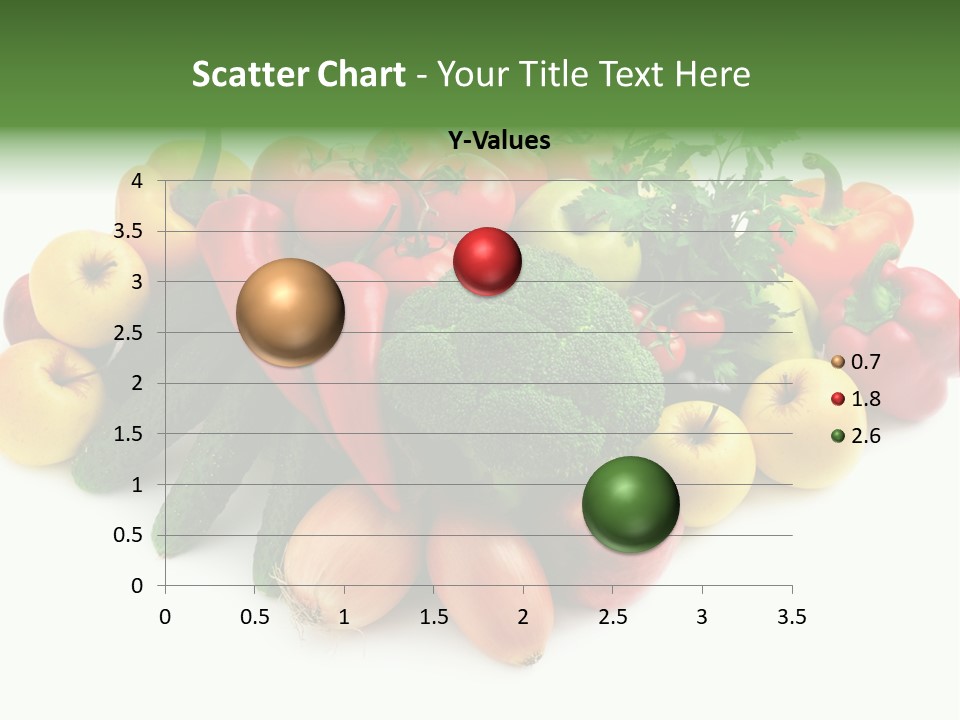 Scatter Chart - Your Title Text Here

Y-Values

4
3.5
3
2.5
2
1.5
1
0.5
0

0 0.5 1 1.5 2 2.5 3 3.5

0.7
1.8
2.6